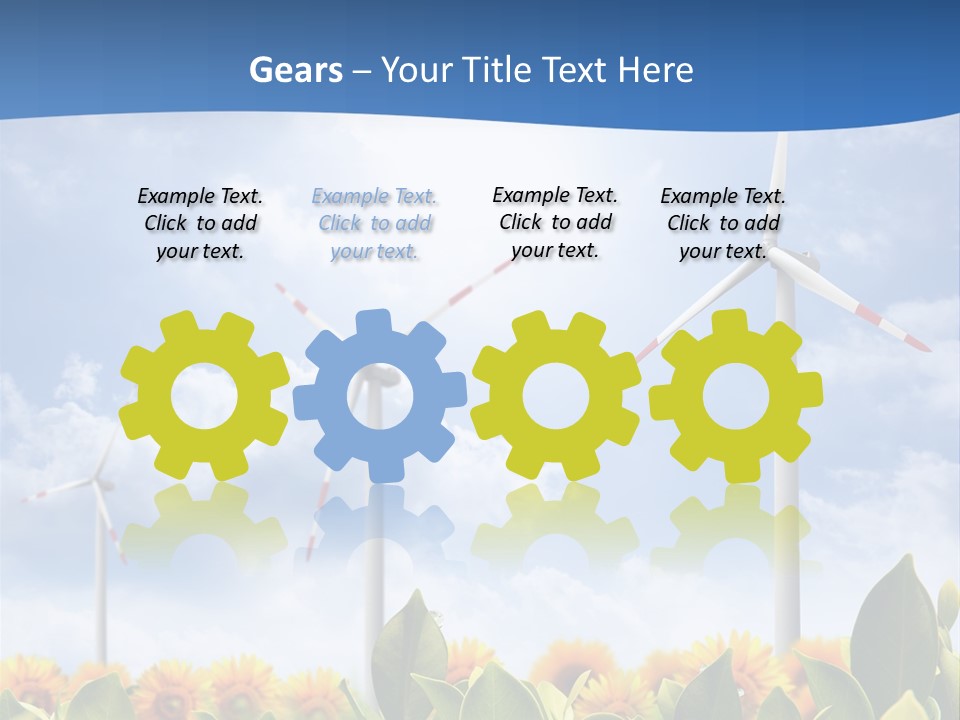 Gears – Your Title Text Here

Example Text. Click to add your text.

Example Text. Click to add your text.

Example Text. Click to add your text.

Example Text. Click to add your text.